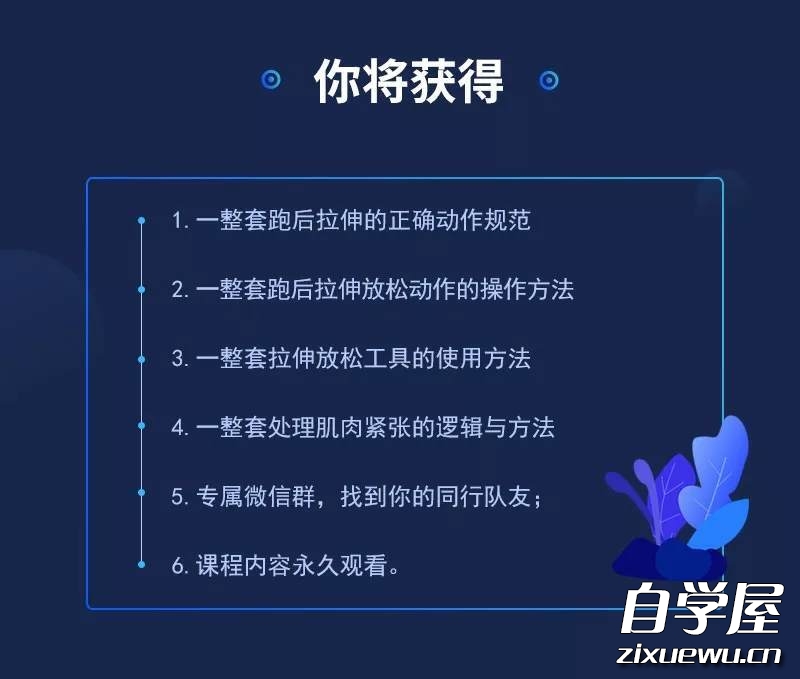 你将获得

1. 一整套跑后拉伸的正确动作规范

2. 一整套跑后拉伸放松动作的操作方法

3. 一整套拉伸放松工具的使用方法

4. 一整套处理肌肉紧张的逻辑与方法

5. 专属微信群，找到你的同行队友；

6. 课程内容永久观看。

自学屋
zixuewu.cn